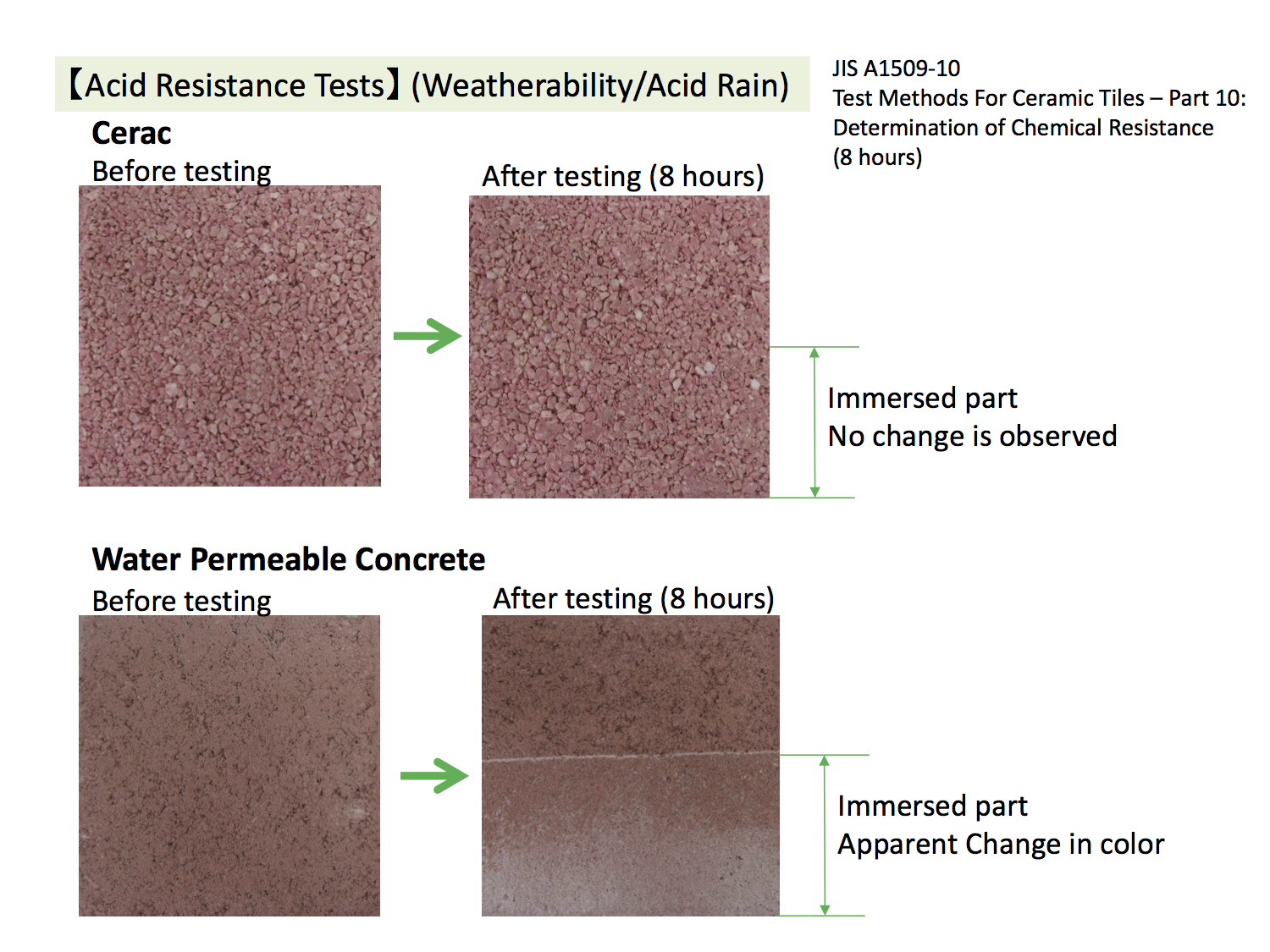 【Acid Resistance Tests】(Weatherability/Acid Rain)

JIS A1509-10
Test Methods For Ceramic Tiles – Part 10: Determination of Chemical Resistance (8 hours)

Cerac
Before testing

After testing (8 hours)

Immersed part
No change is observed

Water Permeable Concrete
Before testing

After testing (8 hours)

Immersed part
Apparent Change in color